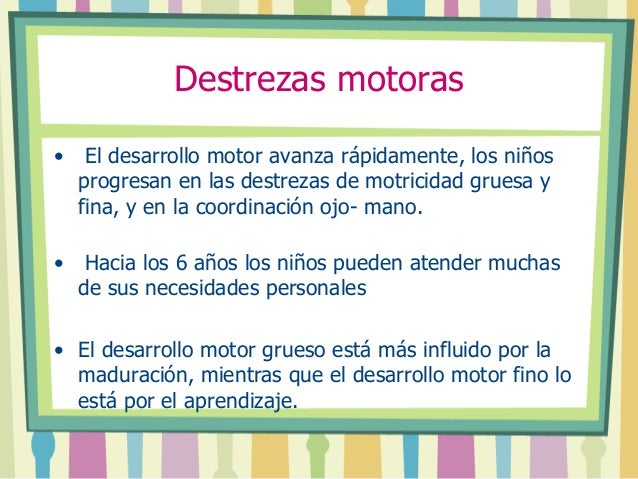 Destrezas motoras

• El desarrollo motor avanza rápidamente, los niños progresan en las destrezas de motricidad gruesa y fina, y en la coordinación ojo- mano.

• Hacia los 6 años los niños pueden atender muchas de sus necesidades personales

• El desarrollo motor grueso está más influido por la maduración, mientras que el desarrollo motor fino lo está por el aprendizaje.